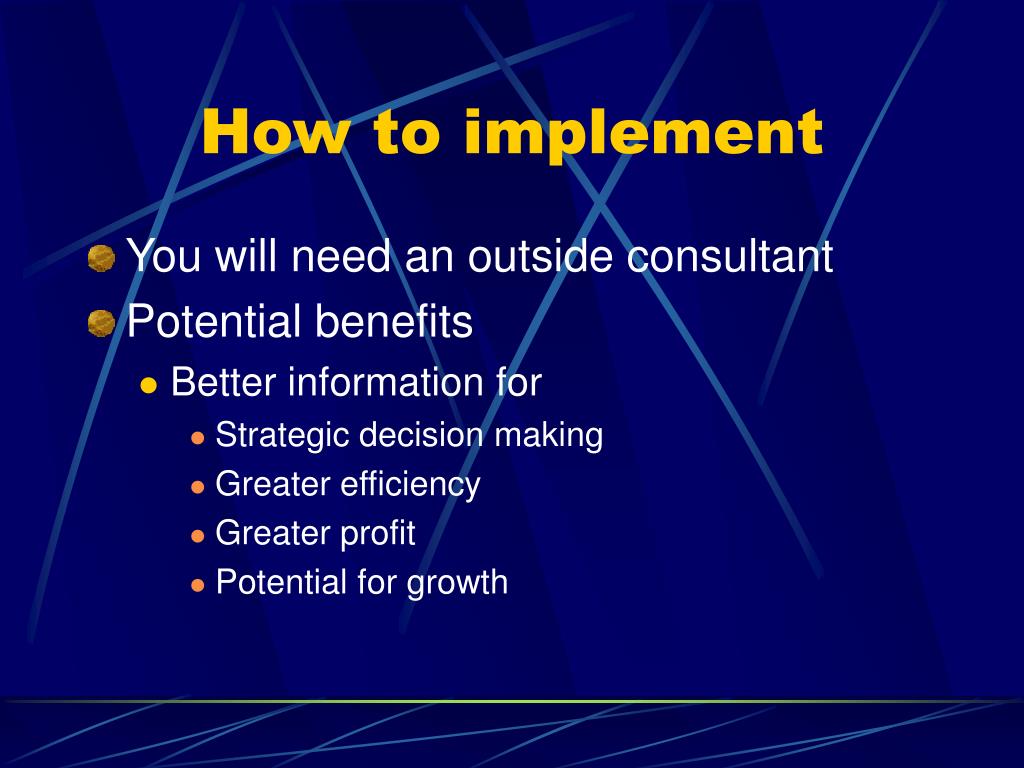 How to implement

You will need an outside consultant
Potential benefits
Better information for
Strategic decision making
Greater efficiency
Greater profit
Potential for growth